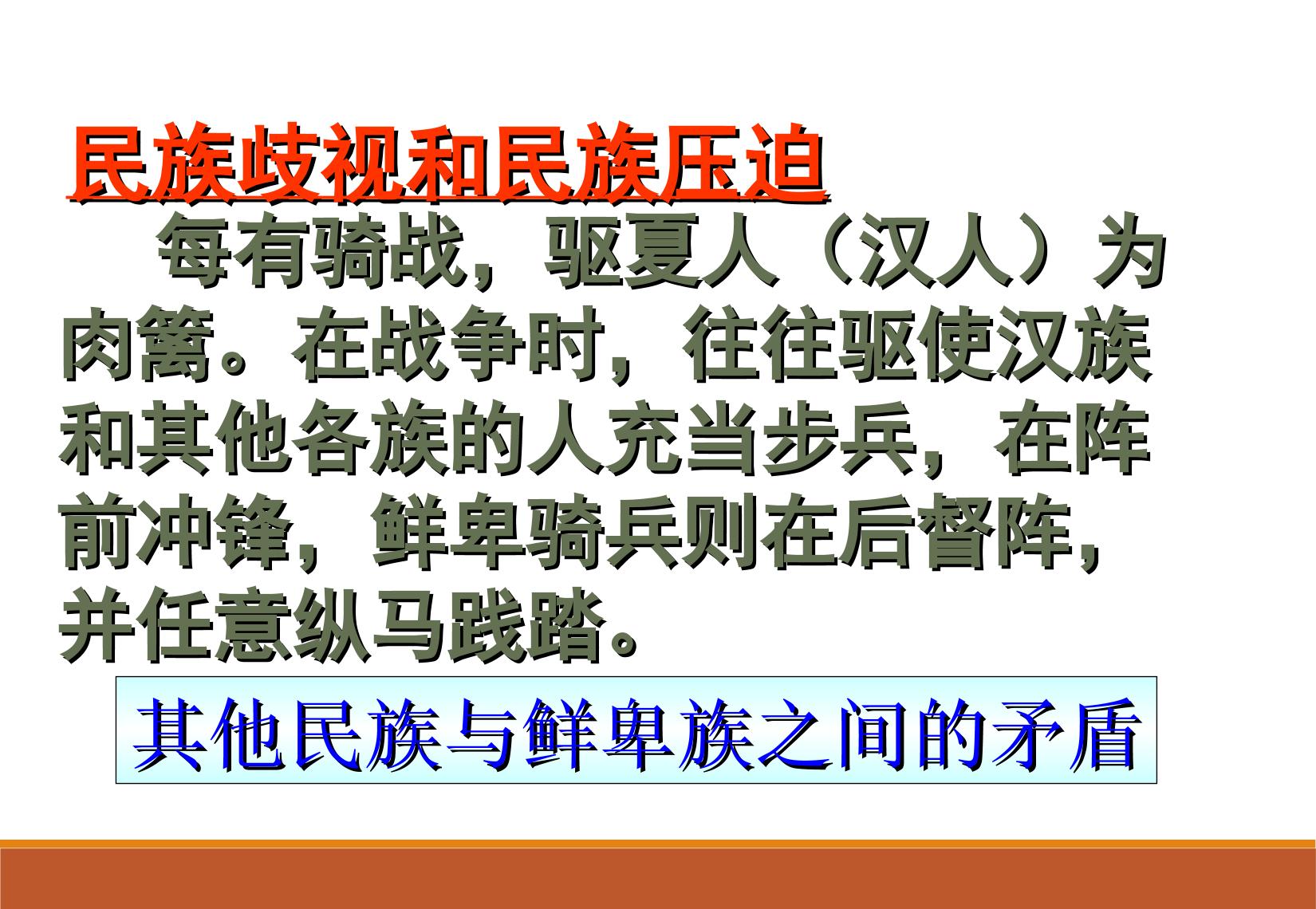 民族歧视和民族压迫

每有骑战，驱夏人（汉人）为肉篱。在战争时，往往驱使汉族和其他各族的人充当步兵，在阵前冲锋，鲜卑骑兵则在后督阵，并任意纵马践踏。

其他民族与鲜卑族之间的矛盾